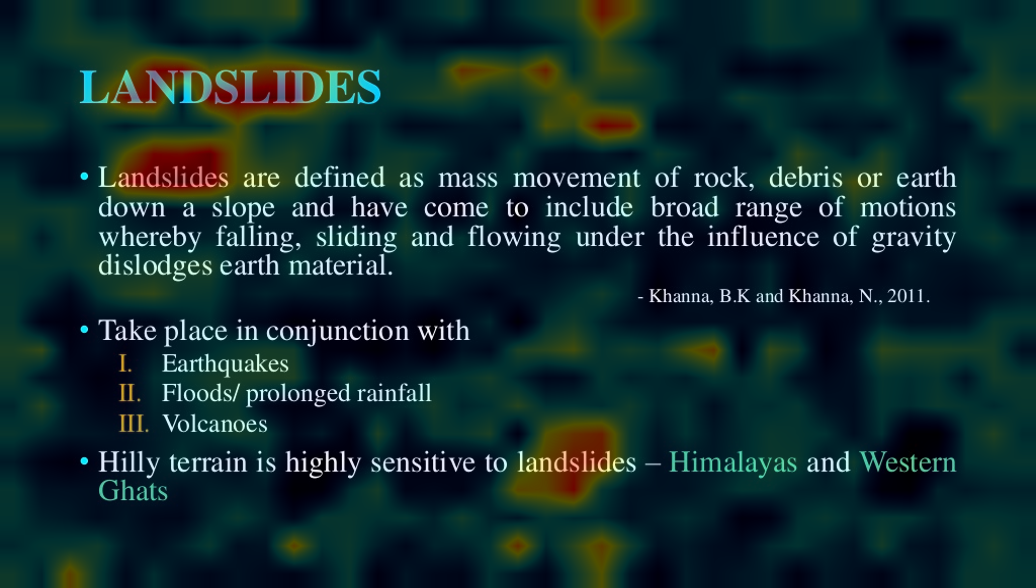 LANDSLIDES

• Landslides are defined as mass movement of rock, debris or earth down a slope and have come to include broad range of motions whereby falling, sliding and flowing under the influence of gravity dislodges earth material.

- Khanna, B.K and Khanna, N., 2011.

• Take place in conjunction with
I. Earthquakes
II. Floods/ prolonged rainfall
III. Volcanoes

• Hilly terrain is highly sensitive to landslides – Himalayas and Western Ghats